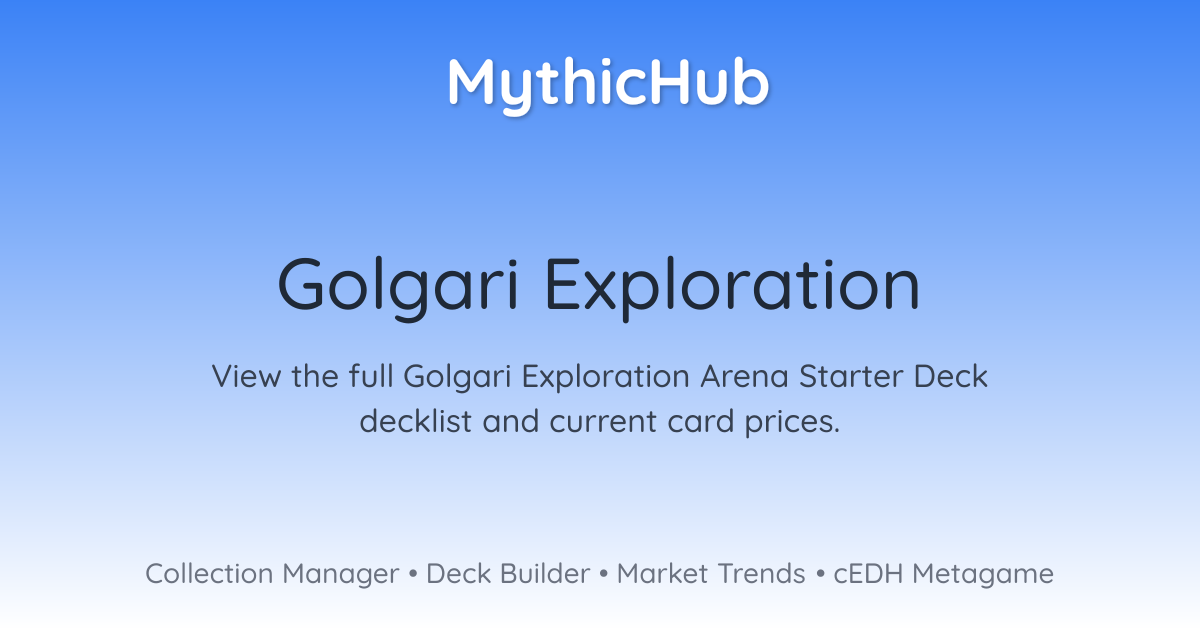 MythicHub

Golgari Exploration

View the full Golgari Exploration Arena Starter Deck decklist and current card prices.

Collection Manager • Deck Builder • Market Trends • cEDH Metagame